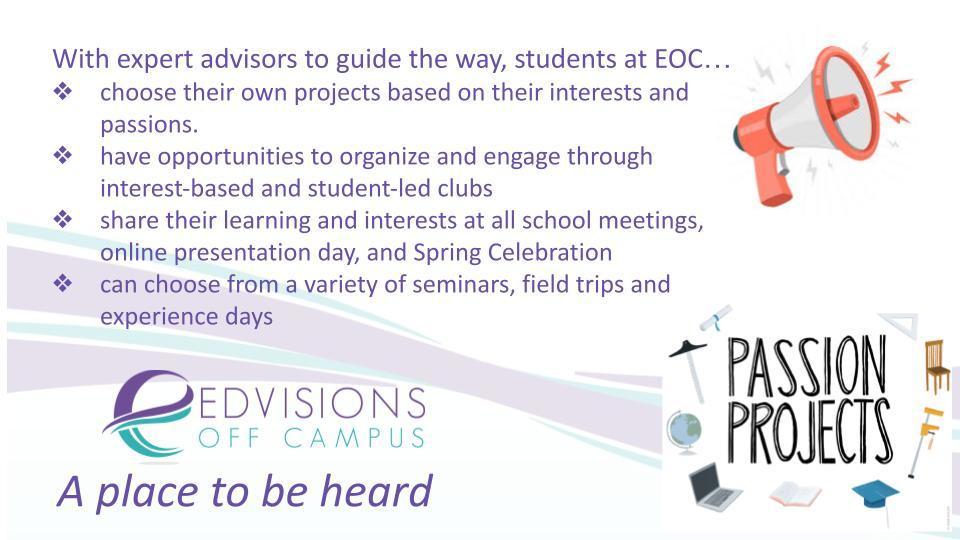 With expert advisors to guide the way, students at EOC…

❖ choose their own projects based on their interests and passions.
❖ have opportunities to organize and engage through interest-based and student-led clubs
❖ share their learning and interests at all school meetings, online presentation day, and Spring Celebration
❖ can choose from a variety of seminars, field trips and experience days

EDVISIONS OFF CAMPUS

A place to be heard

PASSION PROJECTS